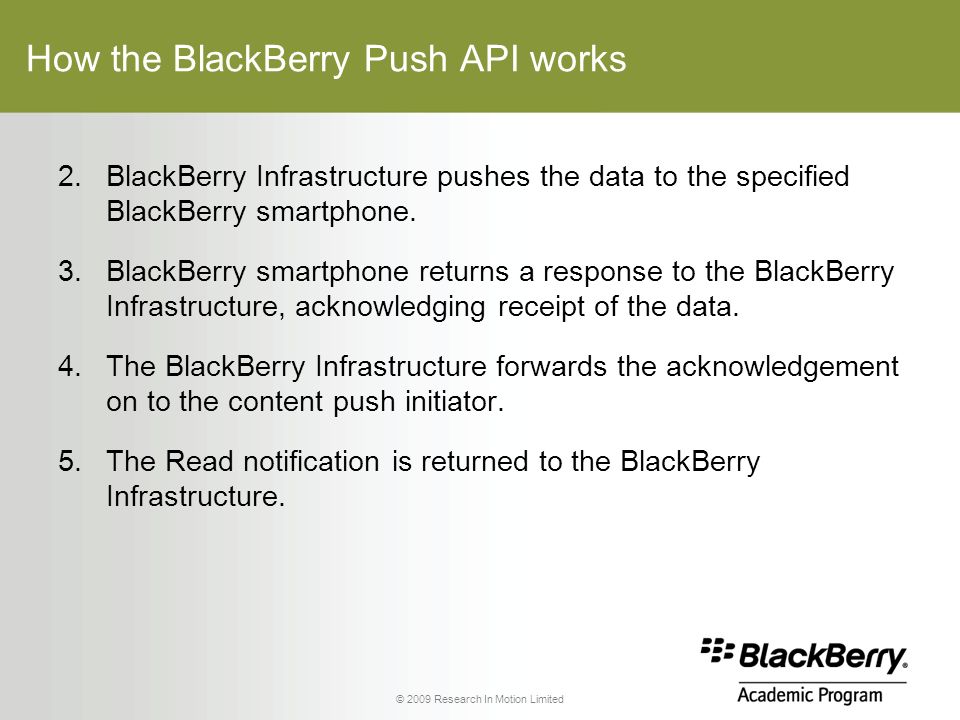 How the BlackBerry Push API works

2. BlackBerry Infrastructure pushes the data to the specified BlackBerry smartphone.

3. BlackBerry smartphone returns a response to the BlackBerry Infrastructure, acknowledging receipt of the data.

4. The BlackBerry Infrastructure forwards the acknowledgement on to the content push initiator.

5. The Read notification is returned to the BlackBerry Infrastructure.

© 2009 Research In Motion Limited

BlackBerry.
Academic Program